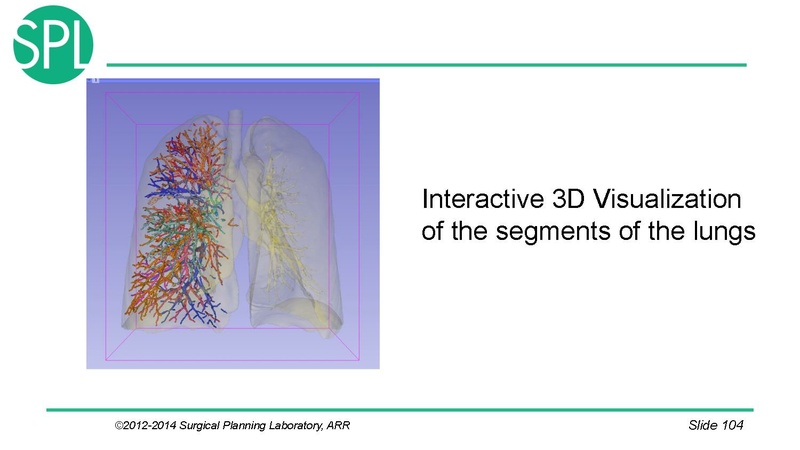 SPL

Interactive 3D Visualization of the segments of the lungs

©2012-2014 Surgical Planning Laboratory, ARR

Slide 104